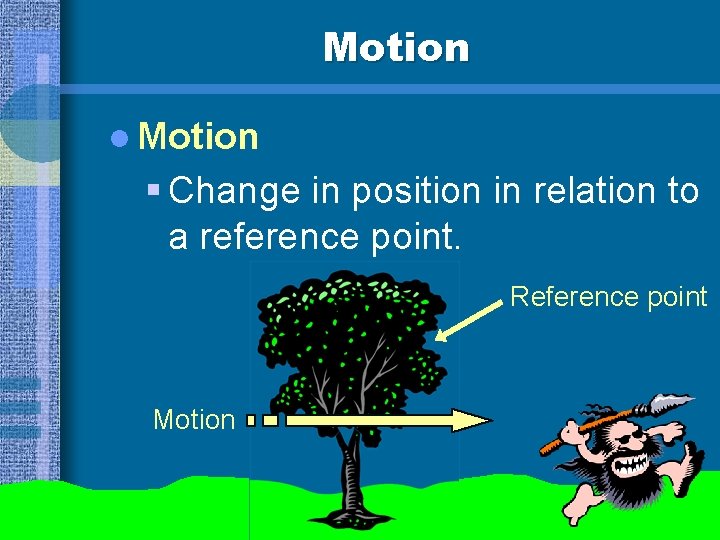 Motion

Motion

Change in position in relation to a reference point.

Reference point

Motion